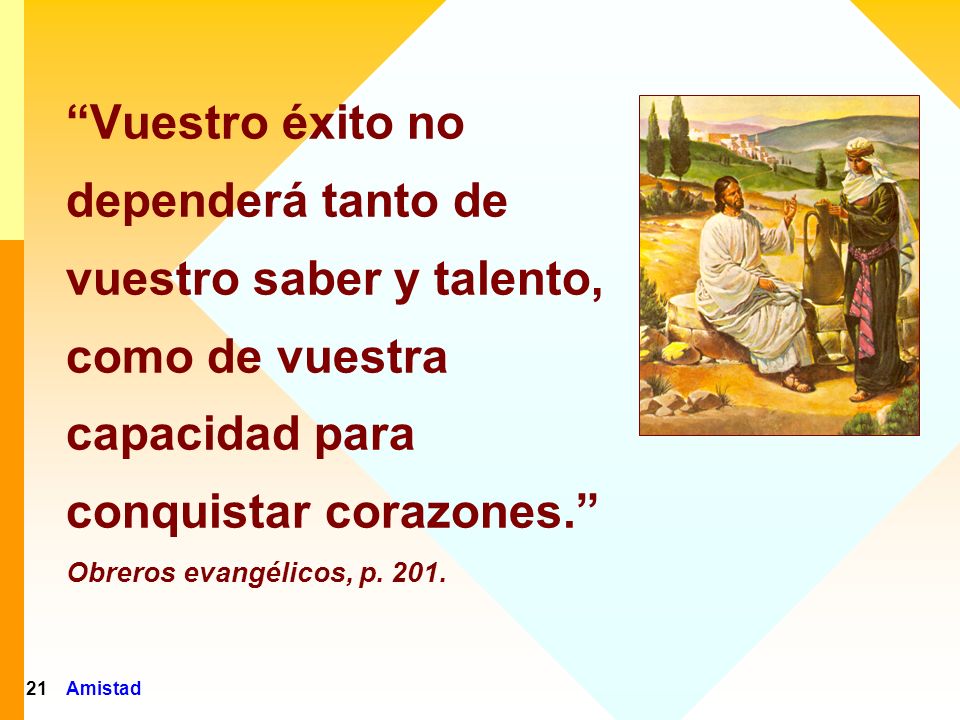 “Vuestro éxito no dependerá tanto de vuestro saber y talento, como de vuestra capacidad para conquistar corazones.”

Obreros evangélicos, p. 201.

21 Amistad